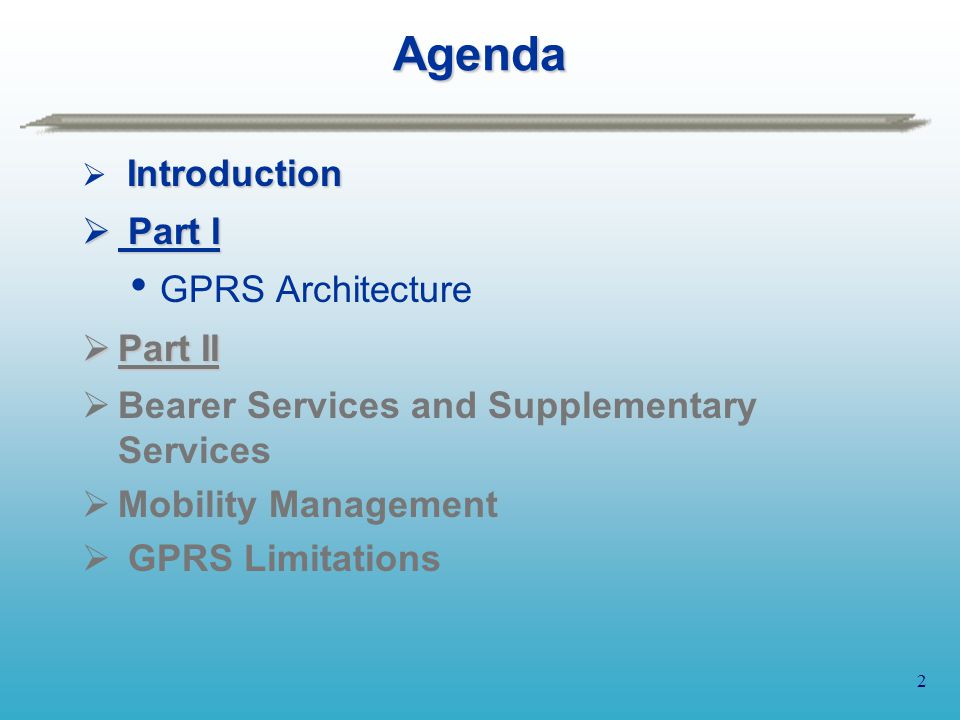 Agenda

➢ Introduction

➢ Part I

• GPRS Architecture

➢ Part II

➢ Bearer Services and Supplementary Services

➢ Mobility Management

➢ GPRS Limitations

2